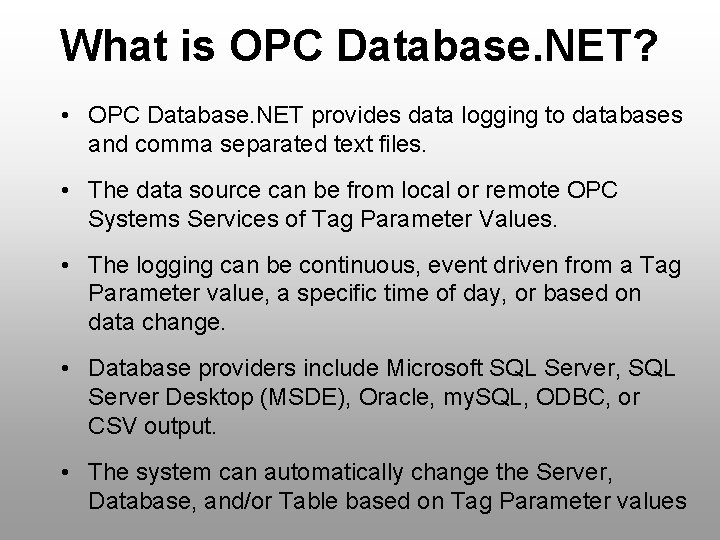 What is OPC Database.NET?

• OPC Database.NET provides data logging to databases and comma separated text files.

• The data source can be from local or remote OPC Systems Services of Tag Parameter Values.

• The logging can be continuous, event driven from a Tag Parameter value, a specific time of day, or based on data change.

• Database providers include Microsoft SQL Server, SQL Server Desktop (MSDE), Oracle, mySQL, ODBC, or CSV output.

• The system can automatically change the Server, Database, and/or Table based on Tag Parameter values